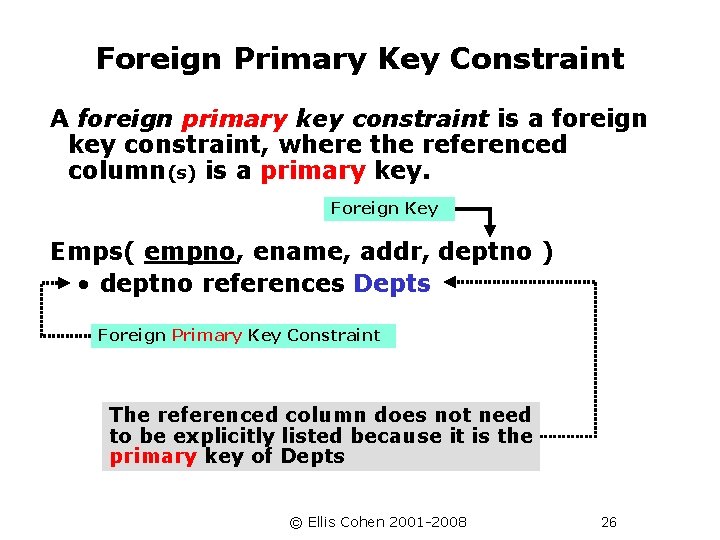 Foreign Primary Key Constraint

A foreign primary key constraint is a foreign key constraint, where the referenced column(s) is a primary key.

Foreign Key

Emps( empno, ename, addr, deptno )
• deptno references Depts

Foreign Primary Key Constraint

The referenced column does not need to be explicitly listed because it is the primary key of Depts

© Ellis Cohen 2001-2008

26